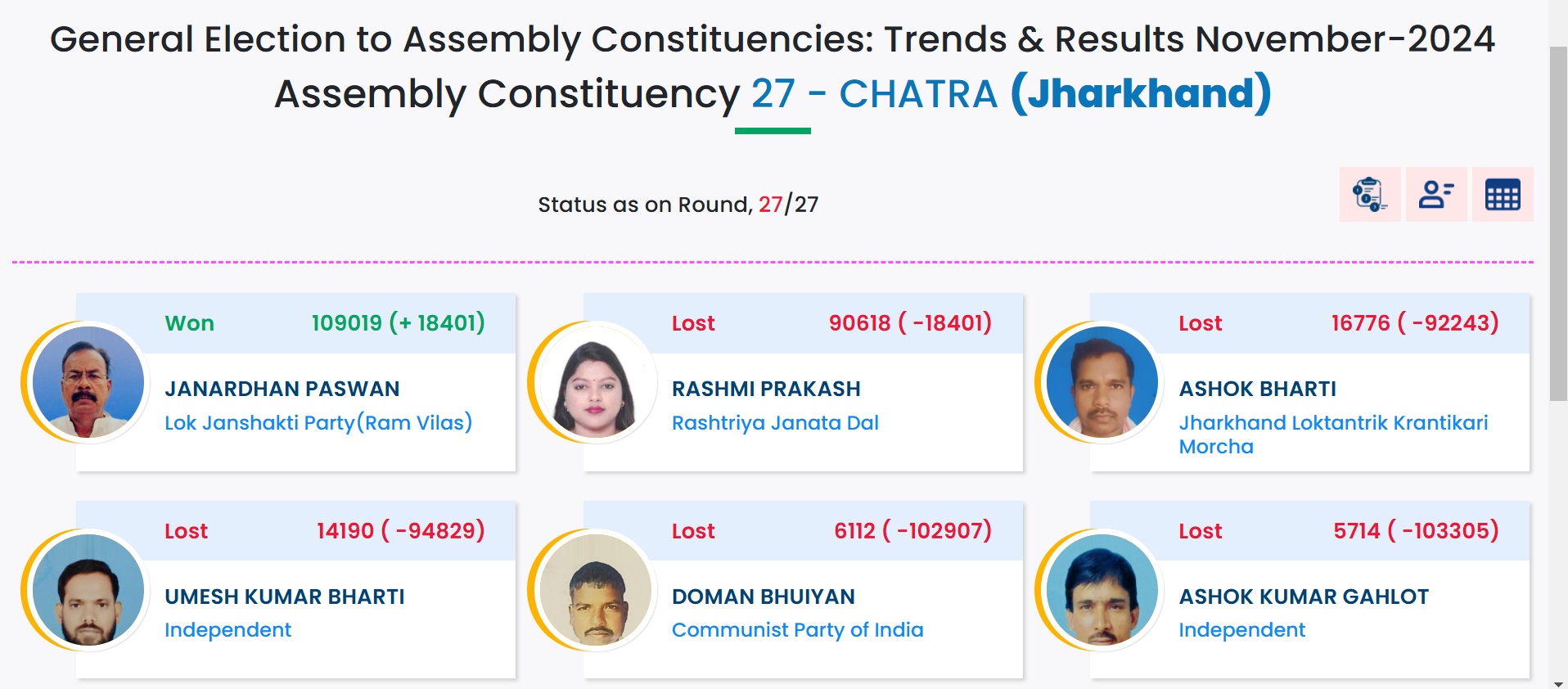 General Election to Assembly Constituencies: Trends & Results November-2024
Assembly Constituency 27 - CHATRA (Jharkhand)

Status as on Round, 27/27

Won 109019 (+ 18401)
JANARDHAN PASWAN
Lok Janshakti Party(Ram Vilas)

Lost 90618 ( -18401)
RASHMI PRAKASH
Rashtriya Janata Dal

Lost 16776 ( -92243)
ASHOK BHARTI
Jharkhand Loktantrik Krantikari Morcha

Lost 14190 ( -94829)
UMESH KUMAR BHARTI
Independent

Lost 6112 ( -102907)
DOMAN BHUIYAN
Communist Party of India

Lost 5714 ( -103305)
ASHOK KUMAR GAHLOT
Independent